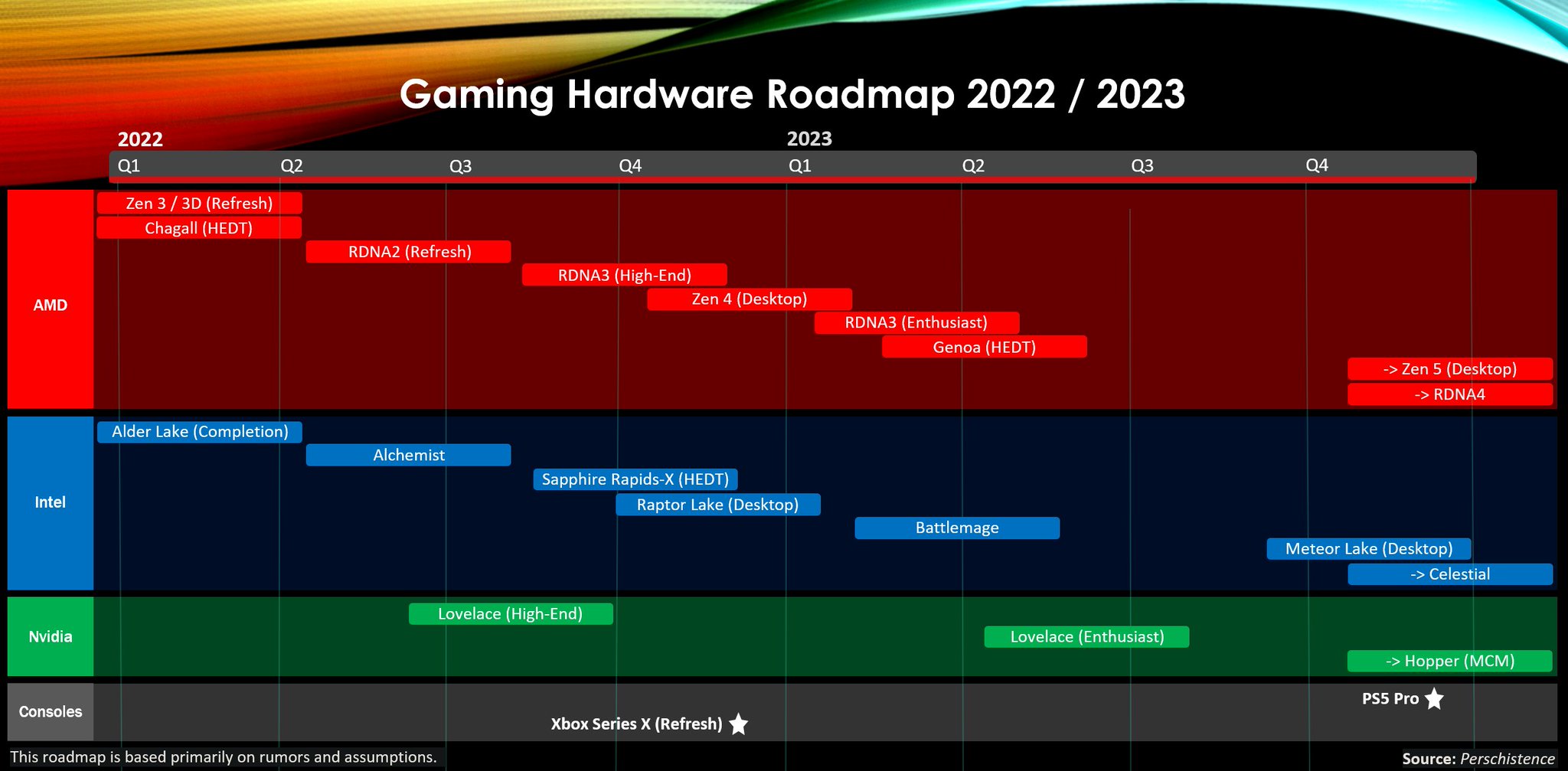 Gaming Hardware Roadmap 2022 / 2023

2022

2023

Q1 Q2 Q3 Q4 Q1 Q2 Q3 Q4

AMD

Zen 3 / 3D (Refresh)
Chagall (HEDT)
RDNA2 (Refresh)
RDNA3 (High-End)
Zen 4 (Desktop)
RDNA3 (Enthusiast)
Genoa (HEDT)
-> Zen 5 (Desktop)
-> RDNA4

Intel

Alder Lake (Completion)
Alchemist
Sapphire Rapids-X (HEDT)
Raptor Lake (Desktop)
Battlemage
Meteor Lake (Desktop)
-> Celestial

Nvidia

Lovelace (High-End)
Lovelace (Enthusiast)
-> Hopper (MCM)

Consoles

PS5 Pro
Xbox Series X (Refresh)

This roadmap is based primarily on rumors and assumptions.

Source: Perschistence